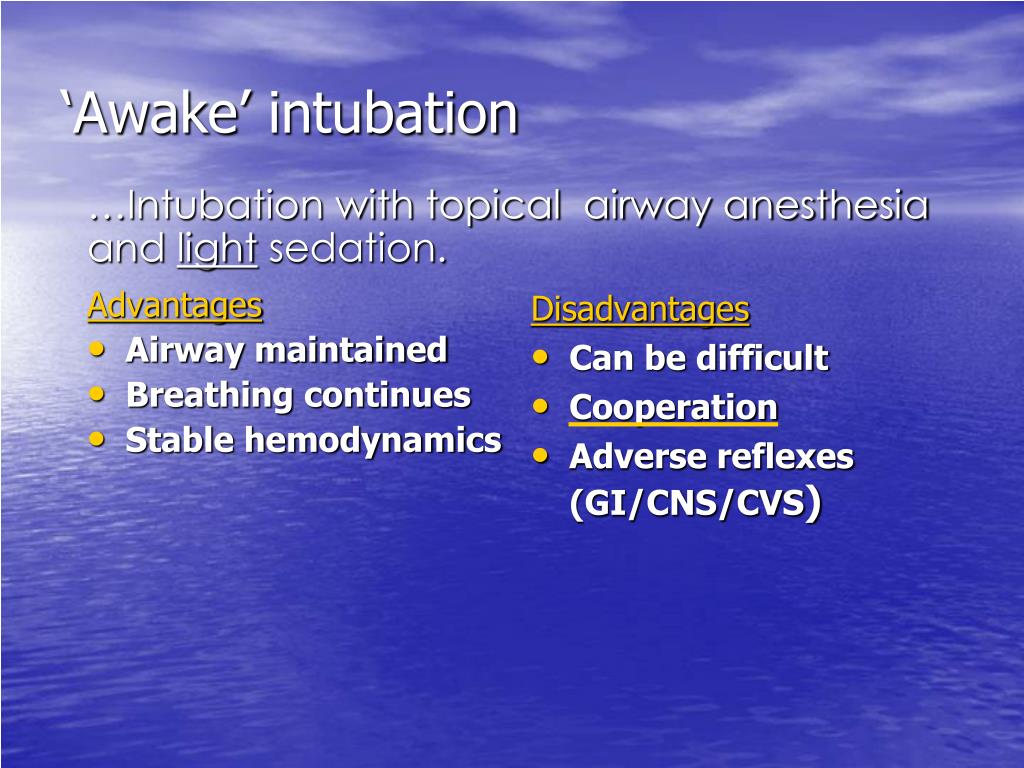 ‘Awake’ intubation

…Intubation with topical  airway anesthesia and light sedation.

Advantages
• Airway maintained
• Breathing continues
• Stable hemodynamics

Disadvantages
• Can be difficult
• Cooperation
• Adverse reflexes (GI/CNS/CVS)